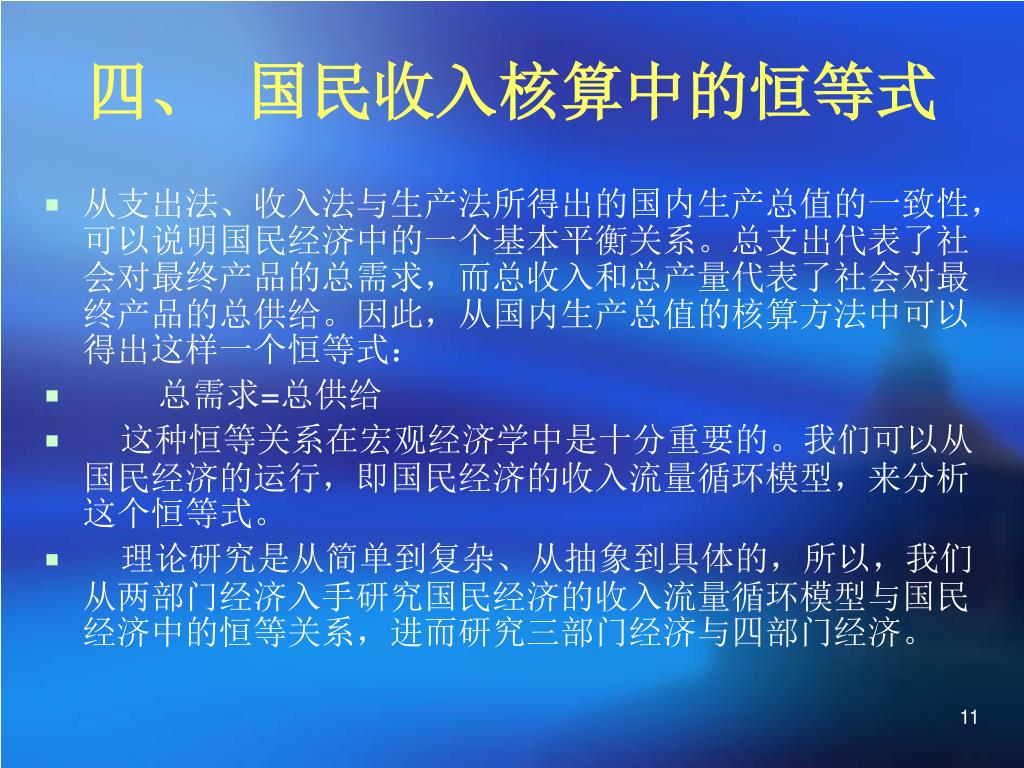 四、 国民收入核算中的恒等式

从支出法、收入法与生产法所得出的国内生产总值的一致性，可以说明国民经济中的一个基本平衡关系。总支出代表了社会对最终产品的总需求，而总收入和总产量代表了社会对最终产品的总供给。因此，从国内生产总值的核算方法中可以得出这样一个恒等式：

总需求=总供给

这种恒等关系在宏观经济学中是十分重要的。我们可以从国民经济的运行，即国民经济的收入流量循环模型，来分析这个恒等式。

理论研究是从简单到复杂、从抽象到具体的，所以，我们从两部门经济入手研究国民经济的收入流量循环模型与国民经济中的恒等关系，进而研究三部门经济与四部门经济。

11